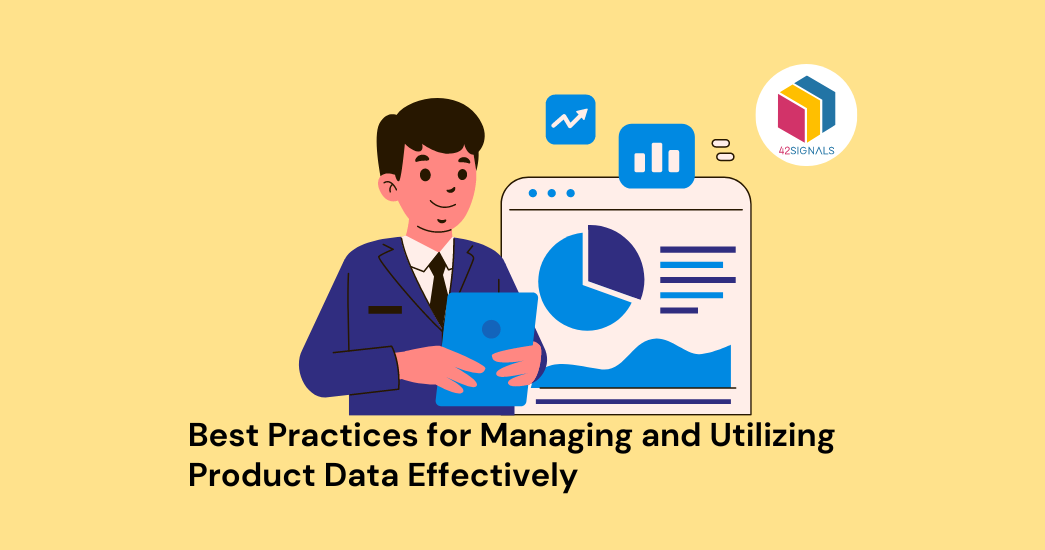 42SIGNALS

Best Practices for Managing and Utilizing Product Data Effectively